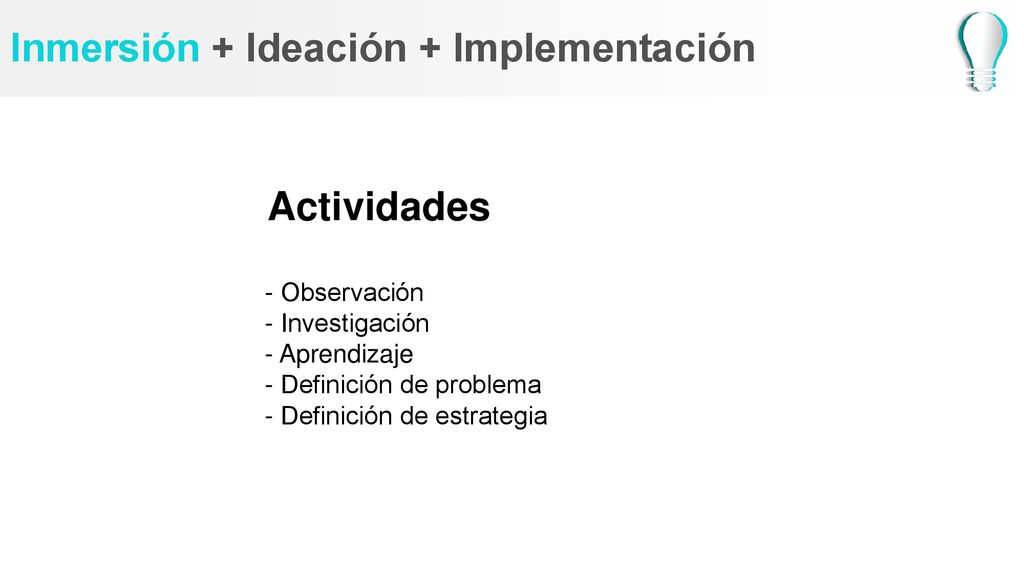 Inmersión + Ideación + Implementación

Actividades

- Observación
- Investigación
- Aprendizaje
- Definición de problema
- Definición de estrategia